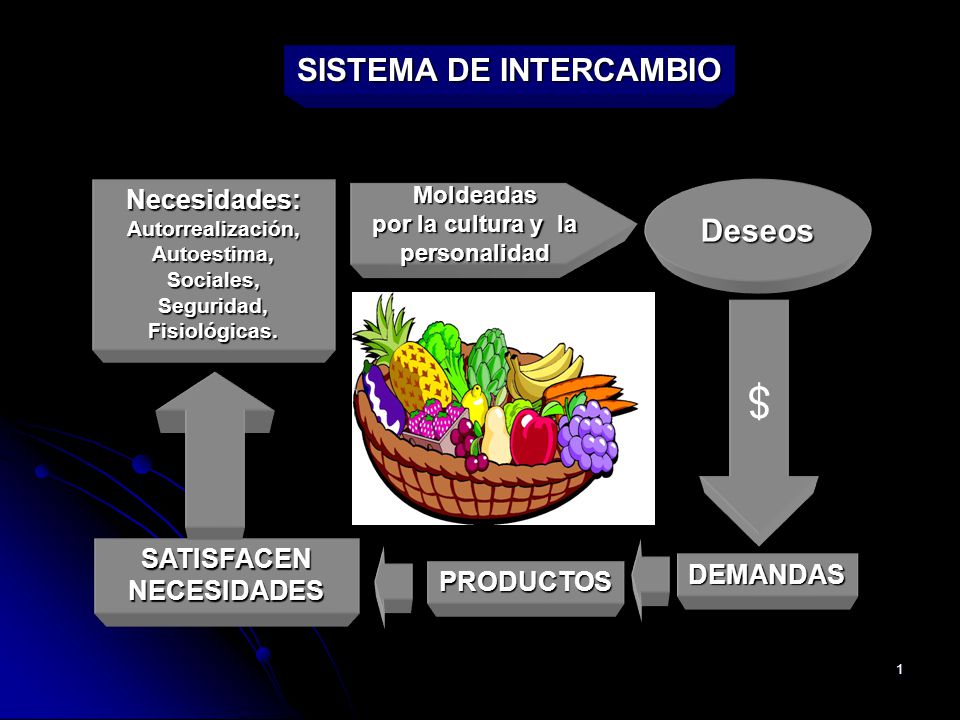 SISTEMA DE INTERCAMBIO

Necesidades:
Autorrealización,
Autoestima,
Sociales,
Seguridad,
Fisiológicas.

Moldeadas por la cultura y la personalidad

Deseos

$

DEMANDAS

PRODUCTOS

SATISFACEN NECESIDADES

1